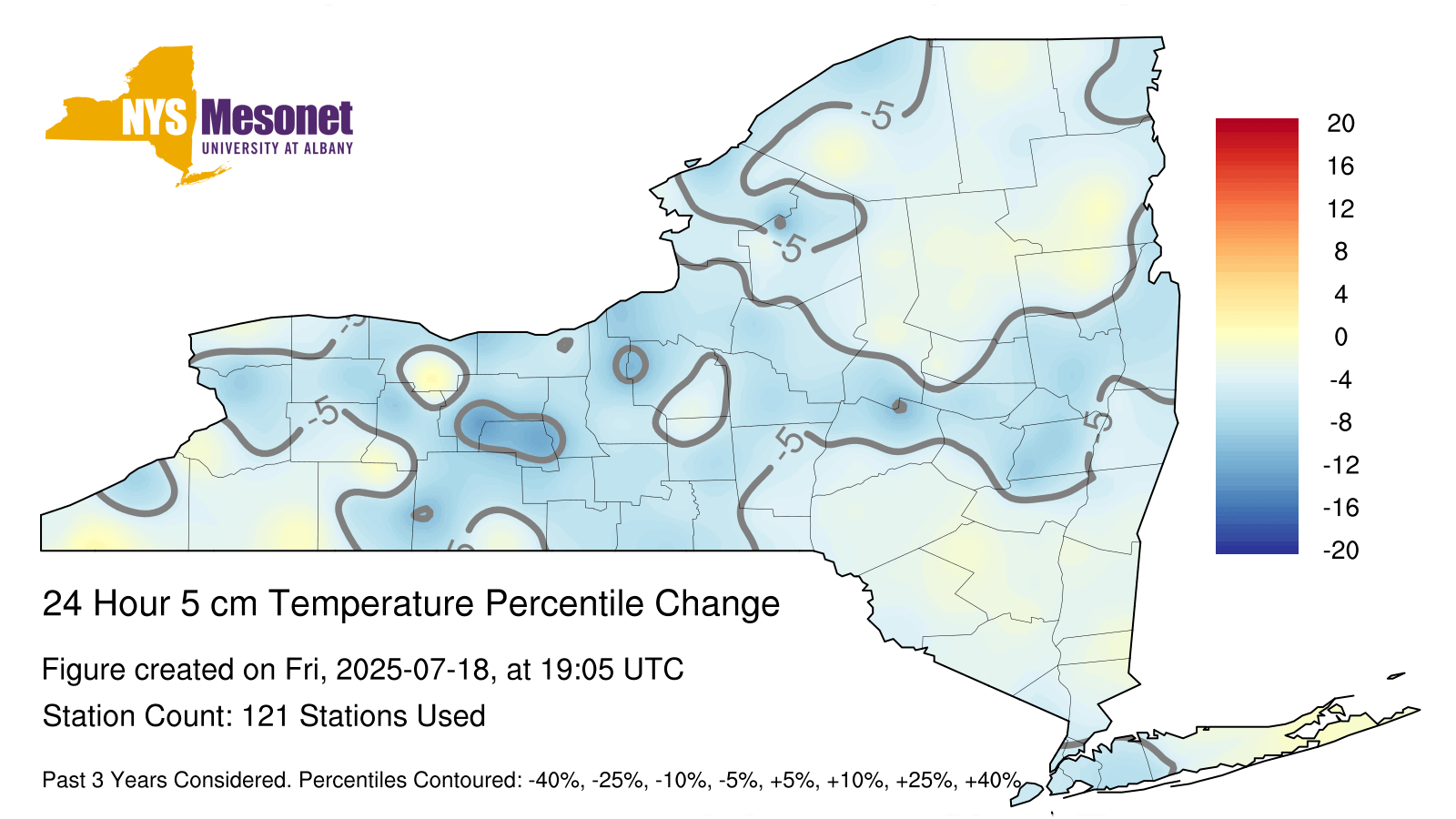 NYS Mesonet
UNIVERSITY AT ALBANY

-5
-5
-5
-5
-5
-5

20
16
12
8
4
0
-4
-8
-12
-16
-20

24 Hour 5 cm Temperature Percentile Change

Figure created on Fri, 2025-07-18, at 19:05 UTC

Station Count: 121 Stations Used

Past 3 Years Considered. Percentiles Contoured: -40%, -25%, -10%, -5%, +5%, +10%, +25%, +40%